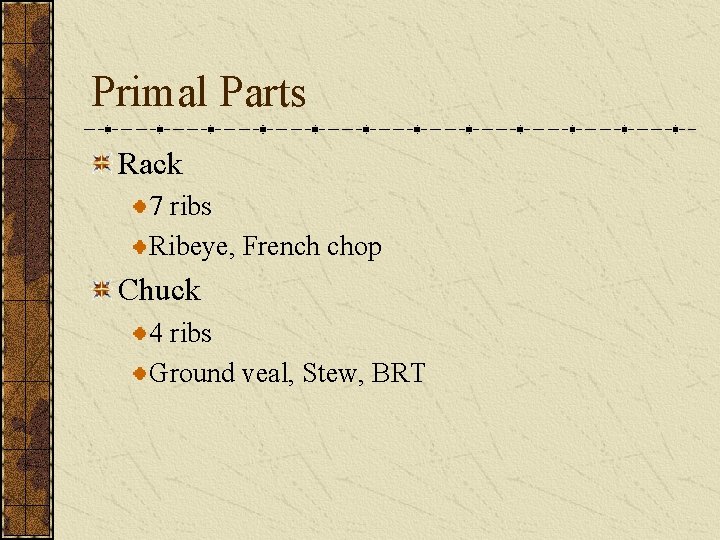 Primal Parts

Rack

7 ribs

Ribeye, French chop

Chuck

4 ribs

Ground veal, Stew, BRT